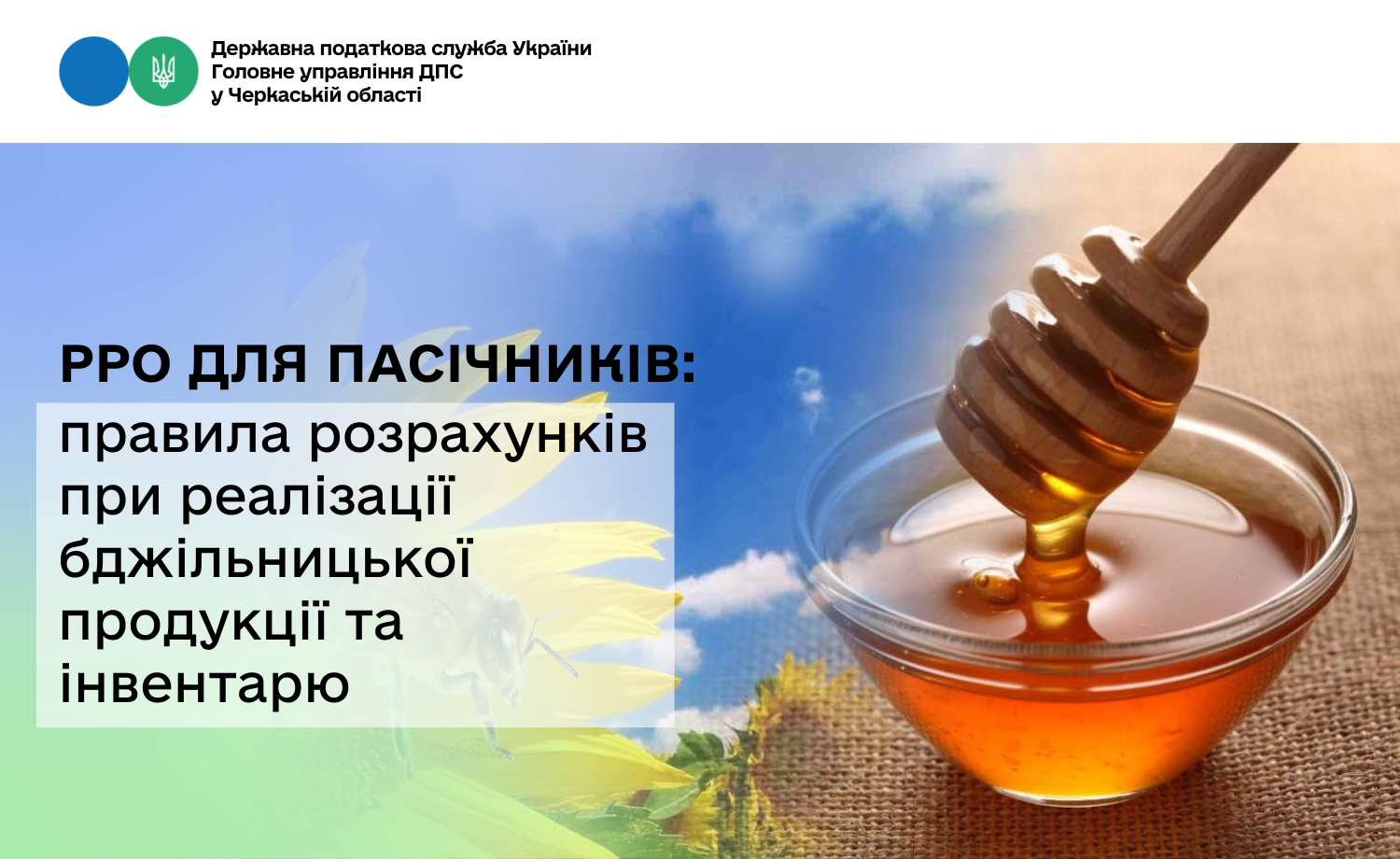 Державна податкова служба України
Головне управління ДПС
у Черкаській області

РРО ДЛЯ ПАСІЧНИКІВ:
правила розрахунків при реалізації бджільницької продукції та інвентарю